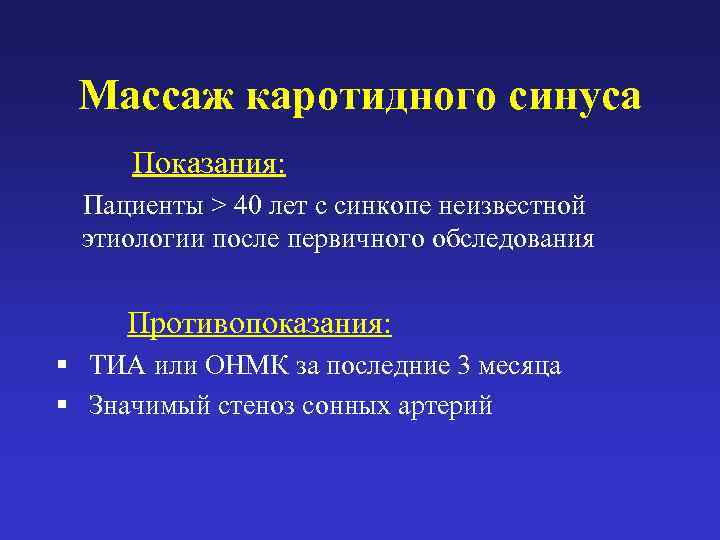 Массаж каротидного синуса

Показания:

Пациенты > 40 лет с синкопе неизвестной этиологии после первичного обследования

Противопоказания:

▪ ТИА или ОНМК за последние 3 месяца
▪ Значимый стеноз сонных артерий